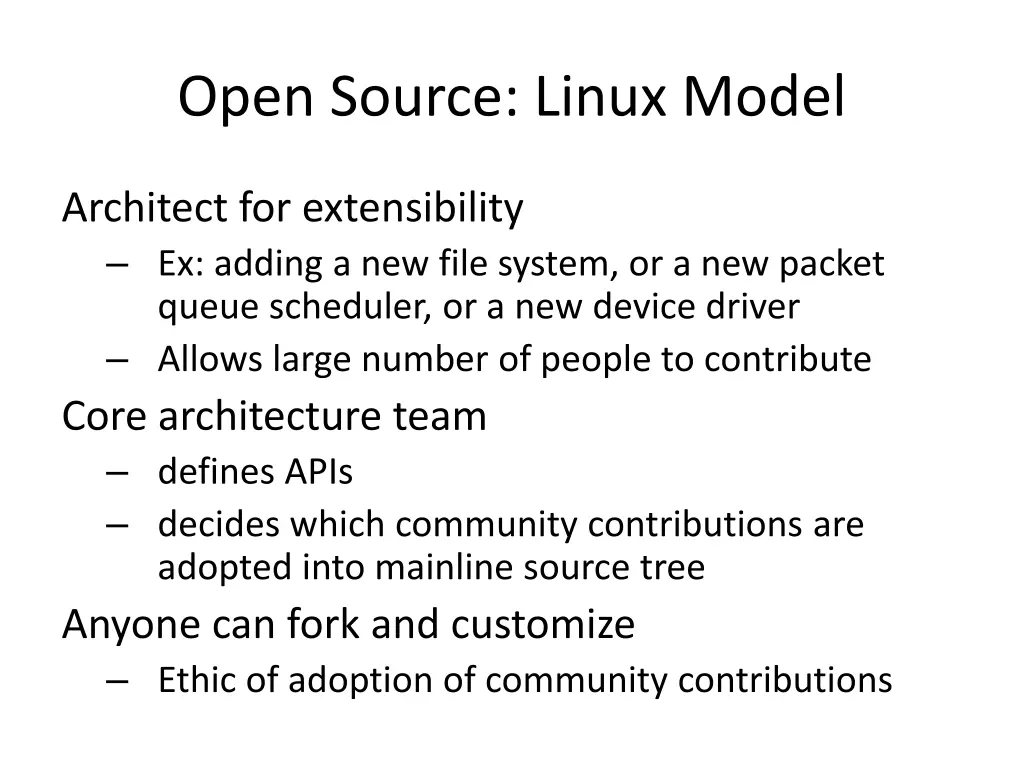 Open Source: Linux Model

Architect for extensibility
– Ex: adding a new file system, or a new packet queue scheduler, or a new device driver
– Allows large number of people to contribute

Core architecture team
– defines APIs
– decides which community contributions are adopted into mainline source tree

Anyone can fork and customize
– Ethic of adoption of community contributions